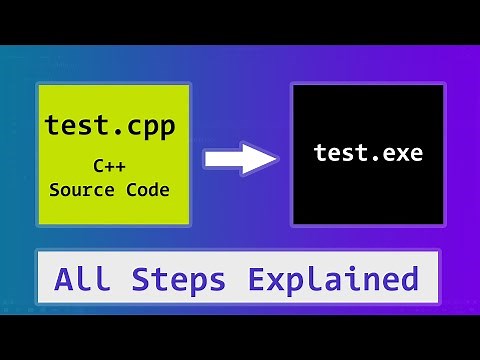 test.cpp

C++
Source Code

test.exe

All Steps Explained